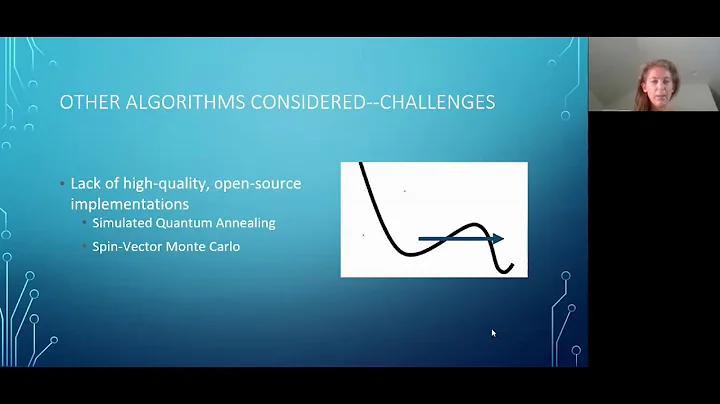 OTHER ALGORITHMS CONSIDERED--CHALLENGES

• Lack of high-quality, open-source implementations
  • Simulated Quantum Annealing
  • Spin-Vector Monte Carlo